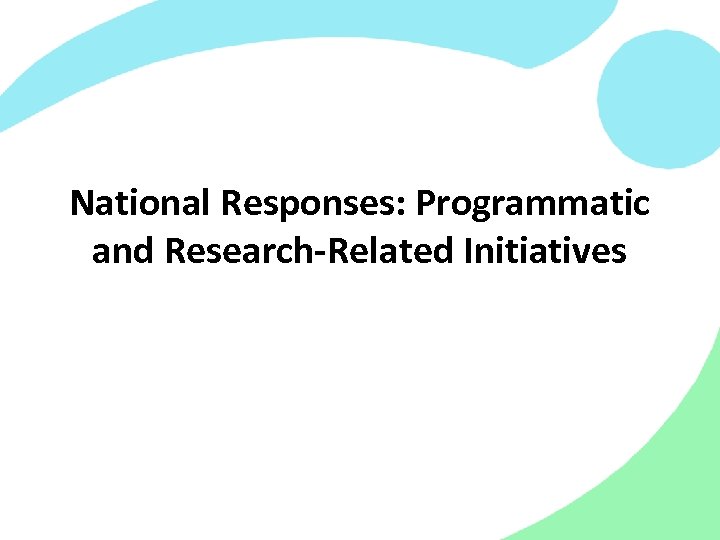 National Responses: Programmatic and Research-Related Initiatives